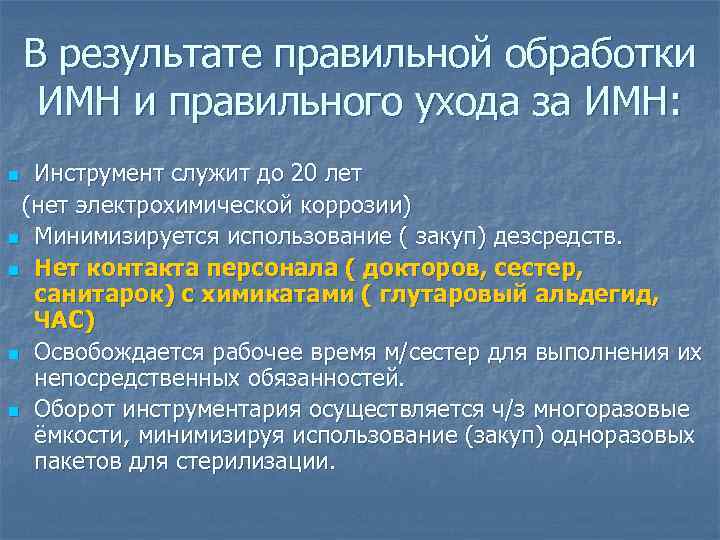 В результате правильной обработки ИМН и правильного ухода за ИМН:

Инструмент служит до 20 лет (нет электрохимической коррозии)

Минимизируется использование ( закуп) дезсредств.

Нет контакта персонала ( докторов, сестер, санитарок) с химикатами ( глутаровый альдегид, ЧАС)

Освобождается рабочее время м/сестер для выполнения их непосредственных обязанностей.

Оборот инструментария осуществляется ч/з многоразовые ёмкости, минимизируя использование (закуп) одноразовых пакетов для стерилизации.